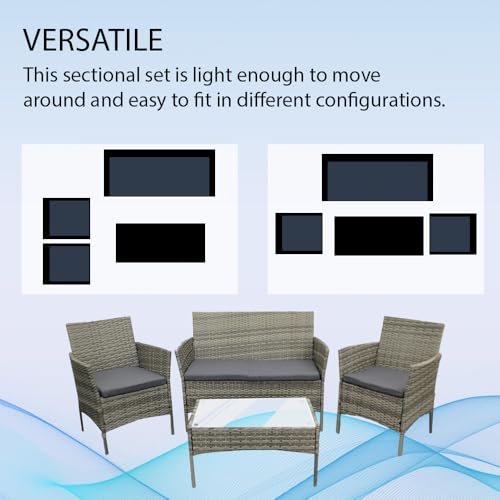 VERSATILE

This sectional set is light enough to move around and easy to fit in different configurations.